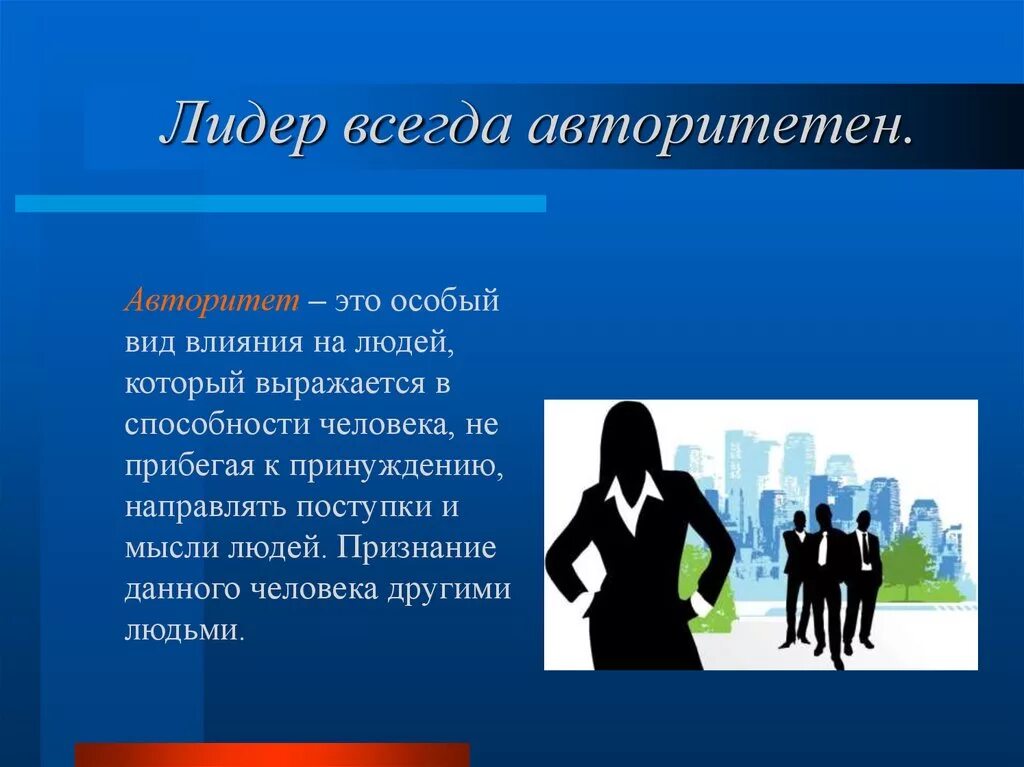 Лидер всегда авторитетен.

Авторитет – это особый вид влияния на людей, который выражается в способности человека, не прибегая к принуждению, направлять поступки и мысли людей. Признание данного человека другими людьми.